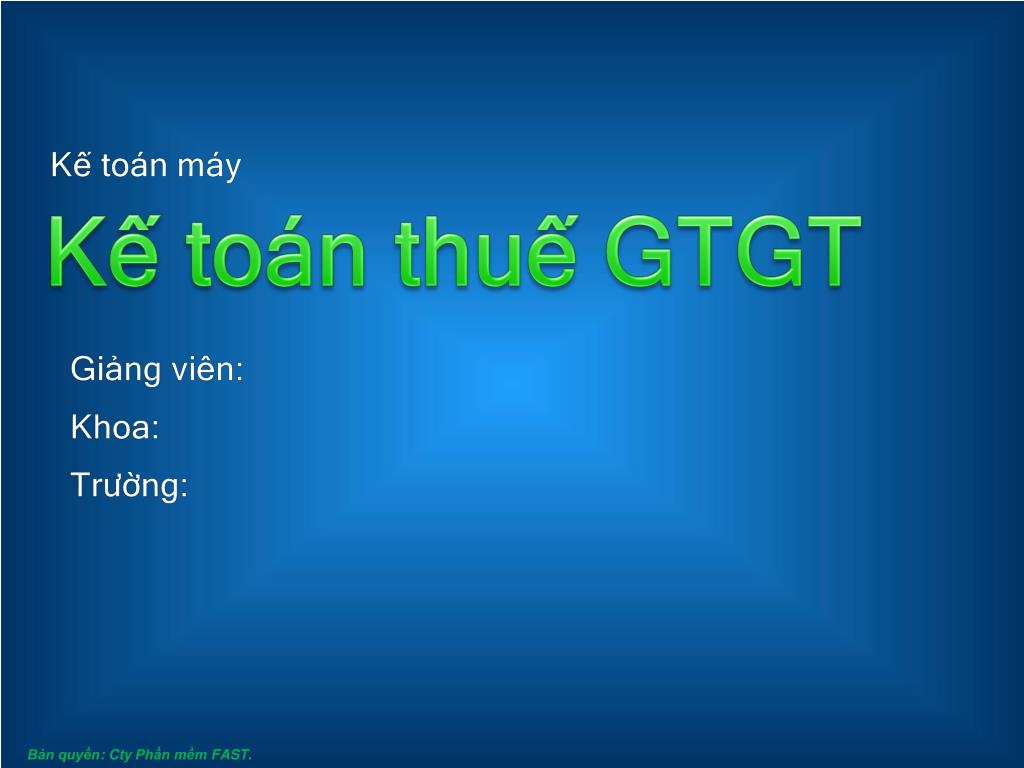 Kế toán máy

Kế toán thuế GTGT

Giảng viên:

Khoa:

Trường:

Bản quyền: Cty Phần mềm FAST.